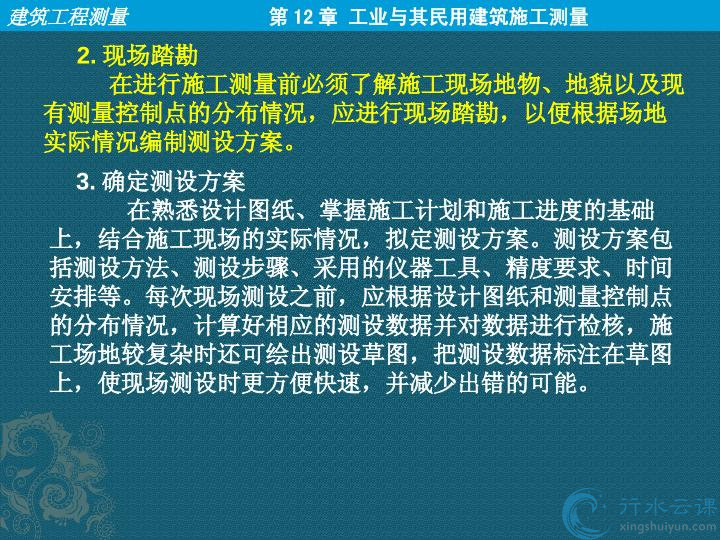 建筑工程测量　　第 12 章 工业与其民用建筑施工测量

2. 现场踏勘

在进行施工测量前必须了解施工现场地物、地貌以及现有测量控制点的分布情况，应进行现场踏勘，以便根据场地实际情况编制测设方案。

3. 确定测设方案

在熟悉设计图纸、掌握施工计划和施工进度的基础上，结合施工现场的实际情况，拟定测设方案。测设方案包括测设方法、测设步骤、采用的仪器工具、精度要求、时间安排等。每次现场测设之前，应根据设计图纸和测量控制点的分布情况，计算好相应的测设数据并对数据进行检核，施工场地较复杂时还可绘出测设草图，把测设数据标注在草图上，使现场测设时更方便快速，并减少出错的可能。

行水云课
xingshuiyun.com